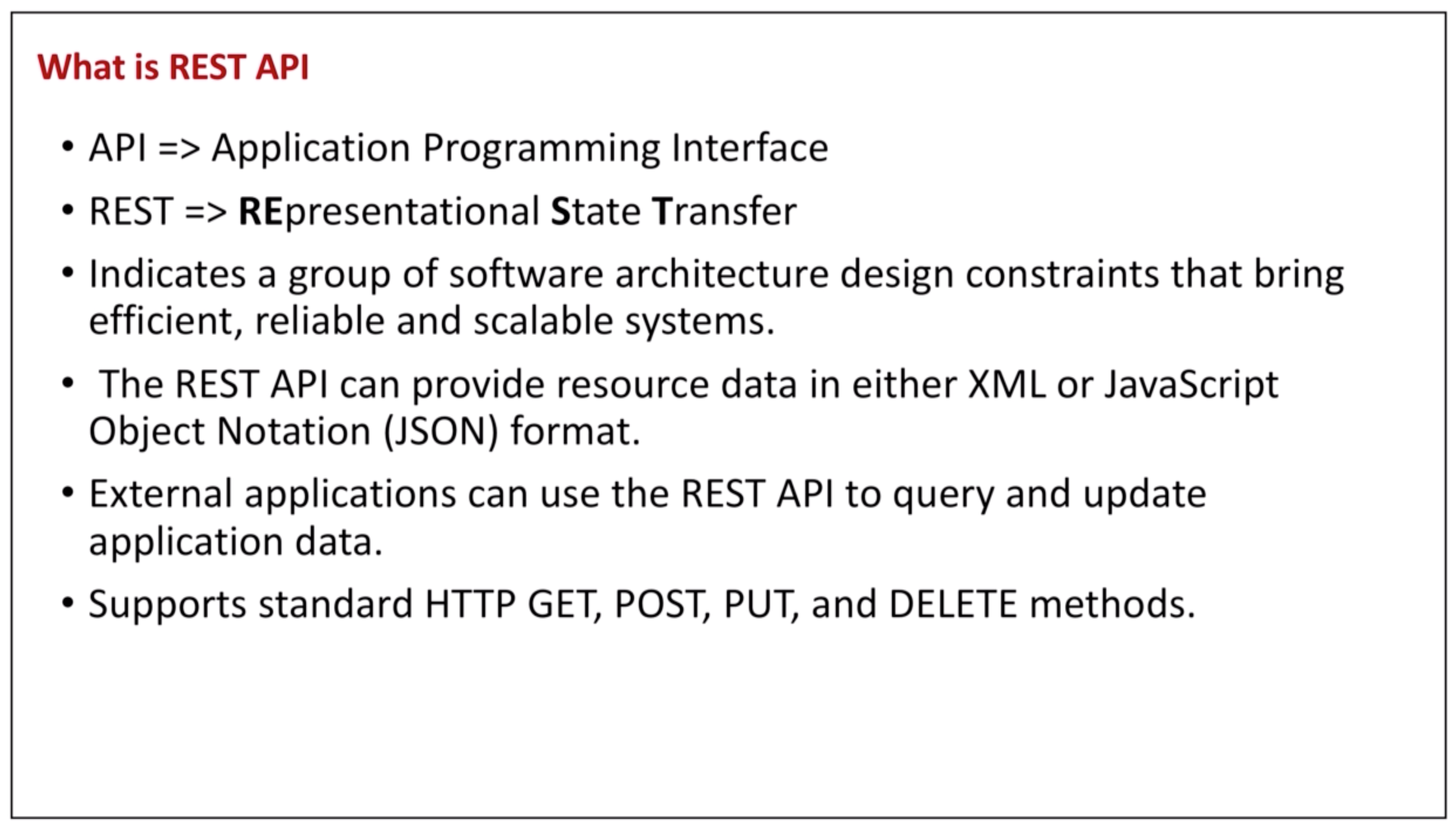 What is REST API

• API => Application Programming Interface
• REST => REpresentational State Transfer
• Indicates a group of software architecture design constraints that bring efficient, reliable and scalable systems.
• The REST API can provide resource data in either XML or JavaScript Object Notation (JSON) format.
• External applications can use the REST API to query and update application data.
• Supports standard HTTP GET, POST, PUT, and DELETE methods.